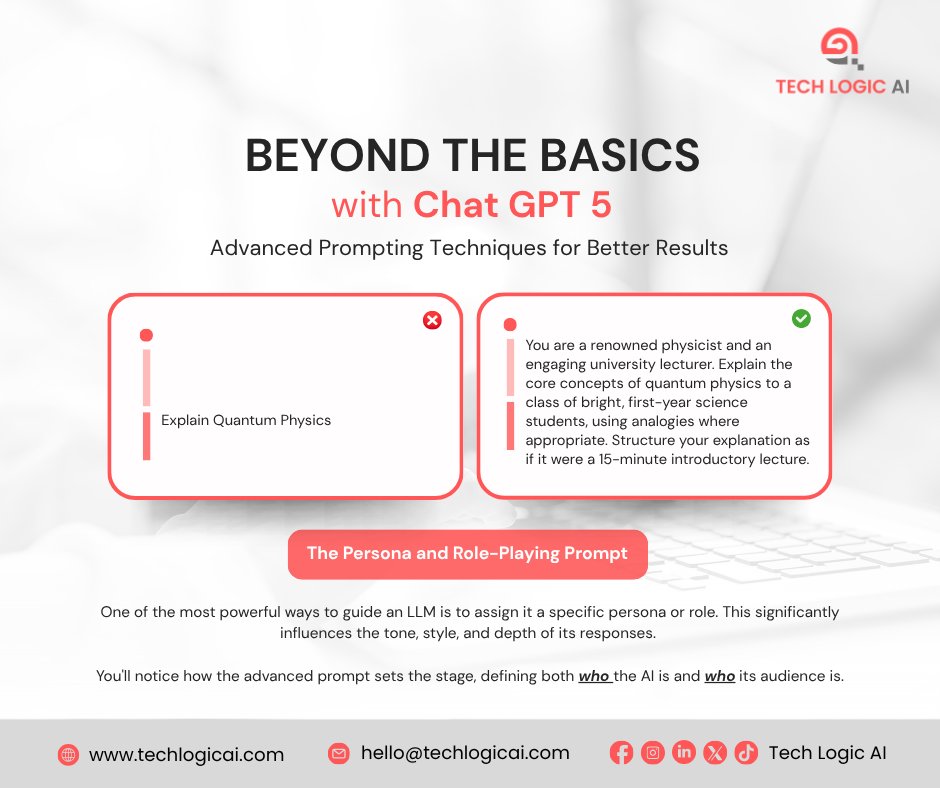 TECH LOGIC AI

BEYOND THE BASICS
with Chat GPT 5
Advanced Prompting Techniques for Better Results

Explain Quantum Physics

You are a renowned physicist and an engaging university lecturer. Explain the core concepts of quantum physics to a class of bright, first-year science students, using analogies where appropriate. Structure your explanation as if it were a 15-minute introductory lecture.

The Persona and Role-Playing Prompt

One of the most powerful ways to guide an LLM is to assign it a specific persona or role. This significantly influences the tone, style, and depth of its responses.

You'll notice how the advanced prompt sets the stage, defining both who the AI is and who its audience is.

www.techlogicai.com hello@techlogicai.com Tech Logic AI